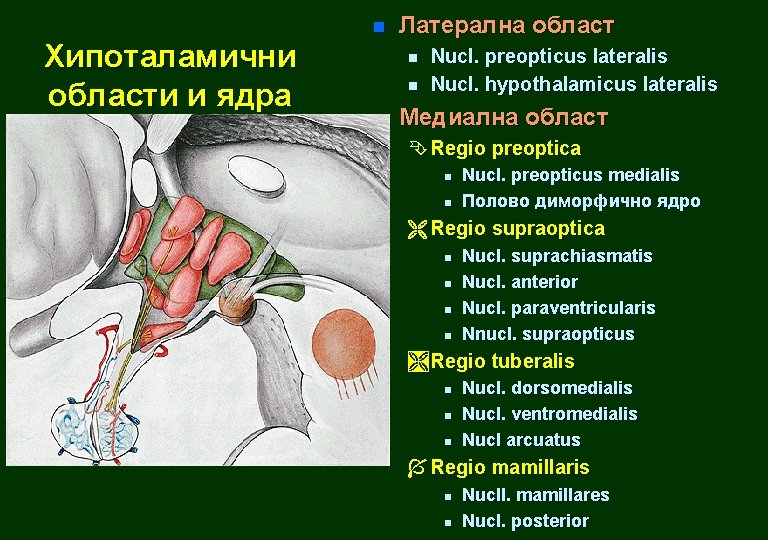 Хипоталамични области и ядра

Латерална област
Nucl. preopticus lateralis
Nucl. hypothalamicus lateralis

Медиална област
Regio preoptica
Nucl. preopticus medialis
Полово диморфично ядро
Regio supraoptica
Nucl. suprachiasmatis
Nucl. anterior
Nucl. paraventricularis
Nnucl. supraopticus
Regio tuberalis
Nucl. dorsomedialis
Nucl. ventromedialis
Nucl arcuatus
Regio mamillaris
Nucll. mamillares
Nucl. posterior